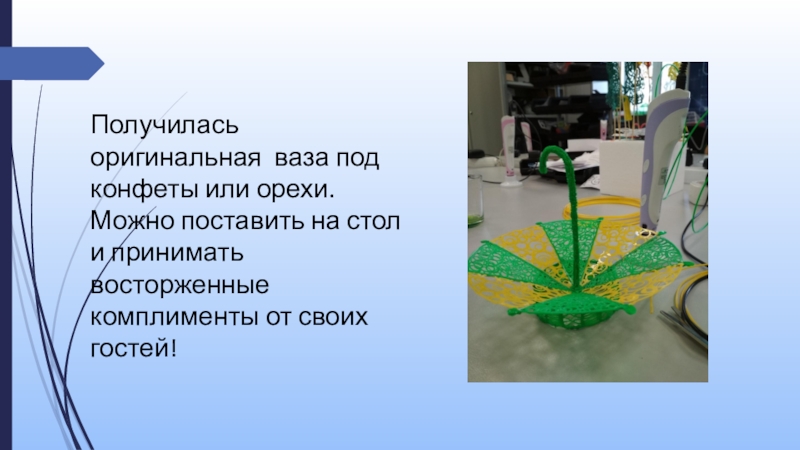 Получилась оригинальная ваза под конфеты или орехи. Можно поставить на стол и принимать восторженные комплименты от своих гостей!